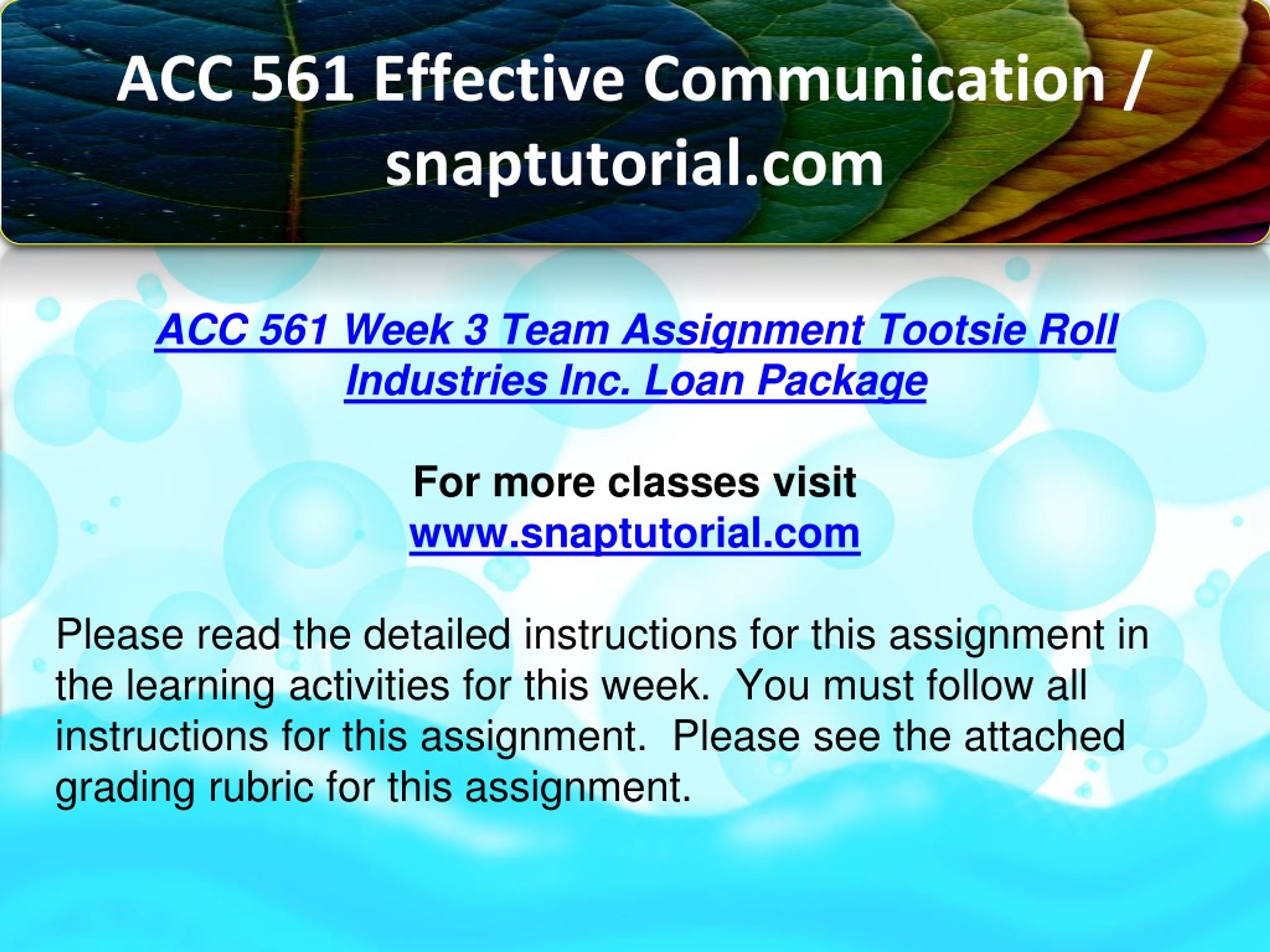 ACC 561 Effective Communication / snaptutorial.com

ACC 561 Week 3 Team Assignment Tootsie Roll Industries Inc. Loan Package

For more classes visit
www.snaptutorial.com

Please read the detailed instructions for this assignment in the learning activities for this week.  You must follow all instructions for this assignment.  Please see the attached grading rubric for this assignment.